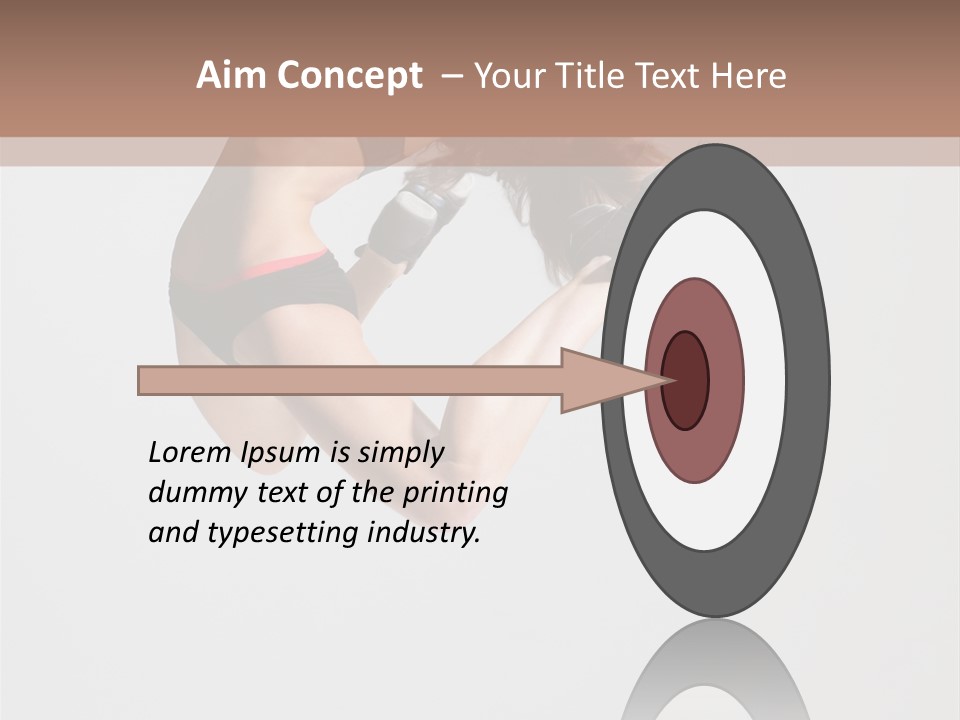 Aim Concept – Your Title Text Here

Lorem Ipsum is simply dummy text of the printing and typesetting industry.